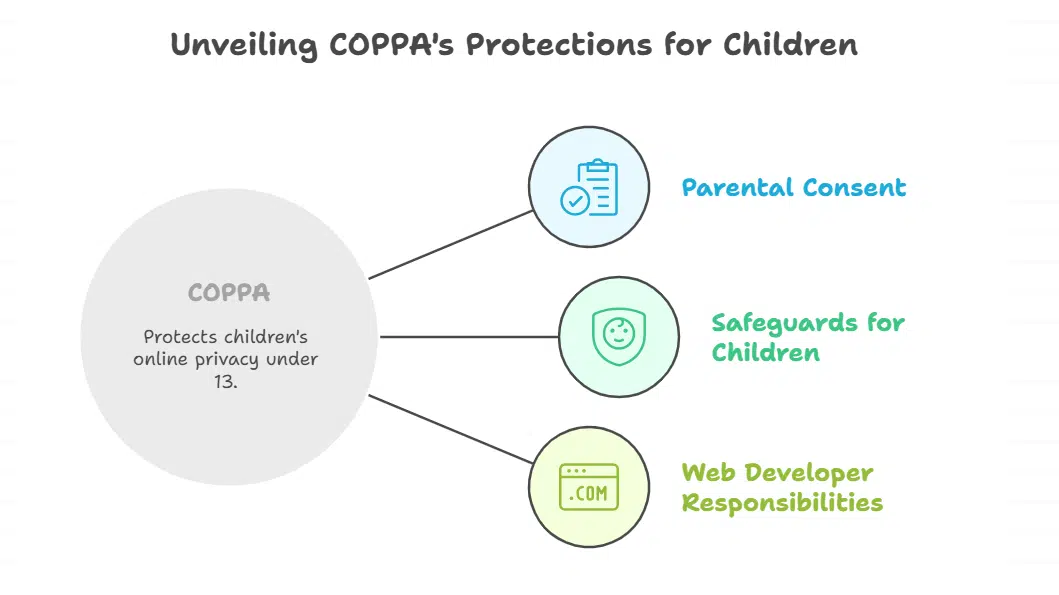 Unveiling COPPA's Protections for Children

COPPA

Protects children's online privacy under 13.

Parental Consent

Safeguards for Children

.COM

Web Developer Responsibilities